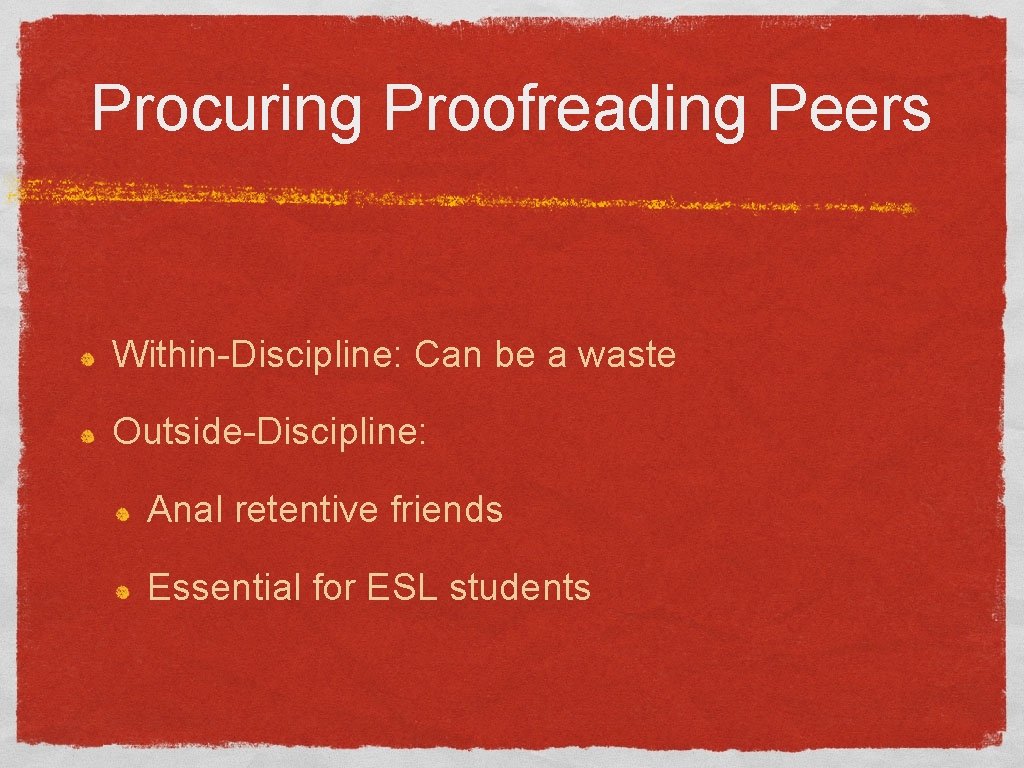 Procuring Proofreading Peers

Within-Discipline: Can be a waste

Outside-Discipline:

Anal retentive friends

Essential for ESL students